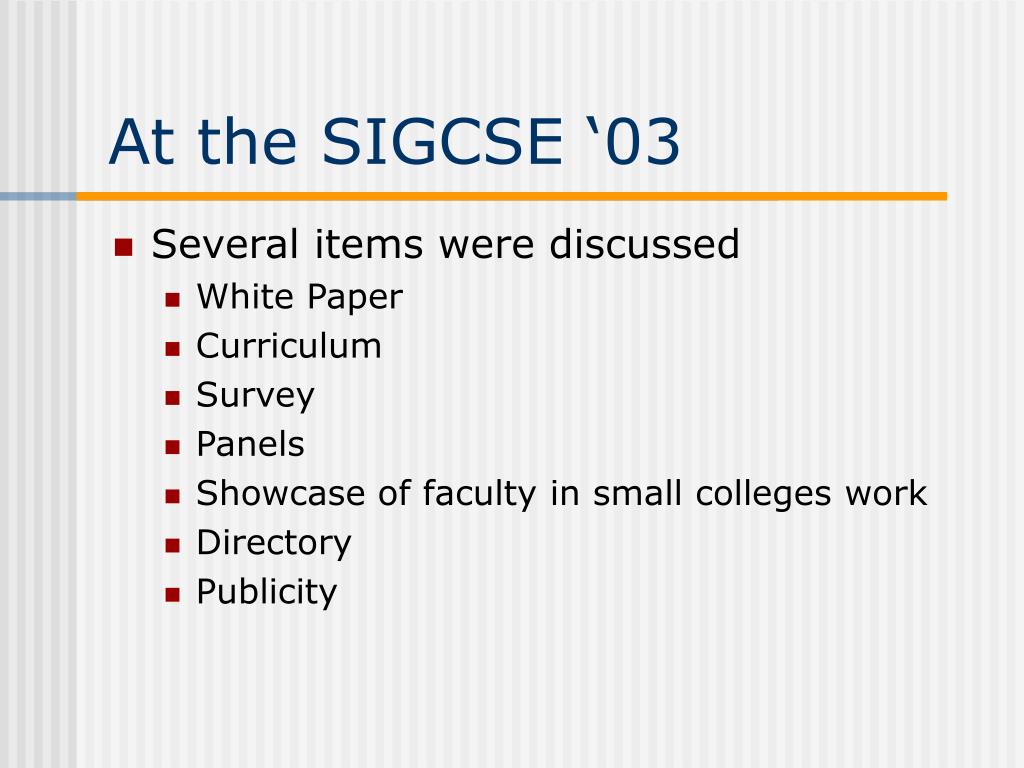 At the SIGCSE ‘03

- Several items were discussed
  - White Paper
  - Curriculum
  - Survey
  - Panels
  - Showcase of faculty in small colleges work
  - Directory
  - Publicity